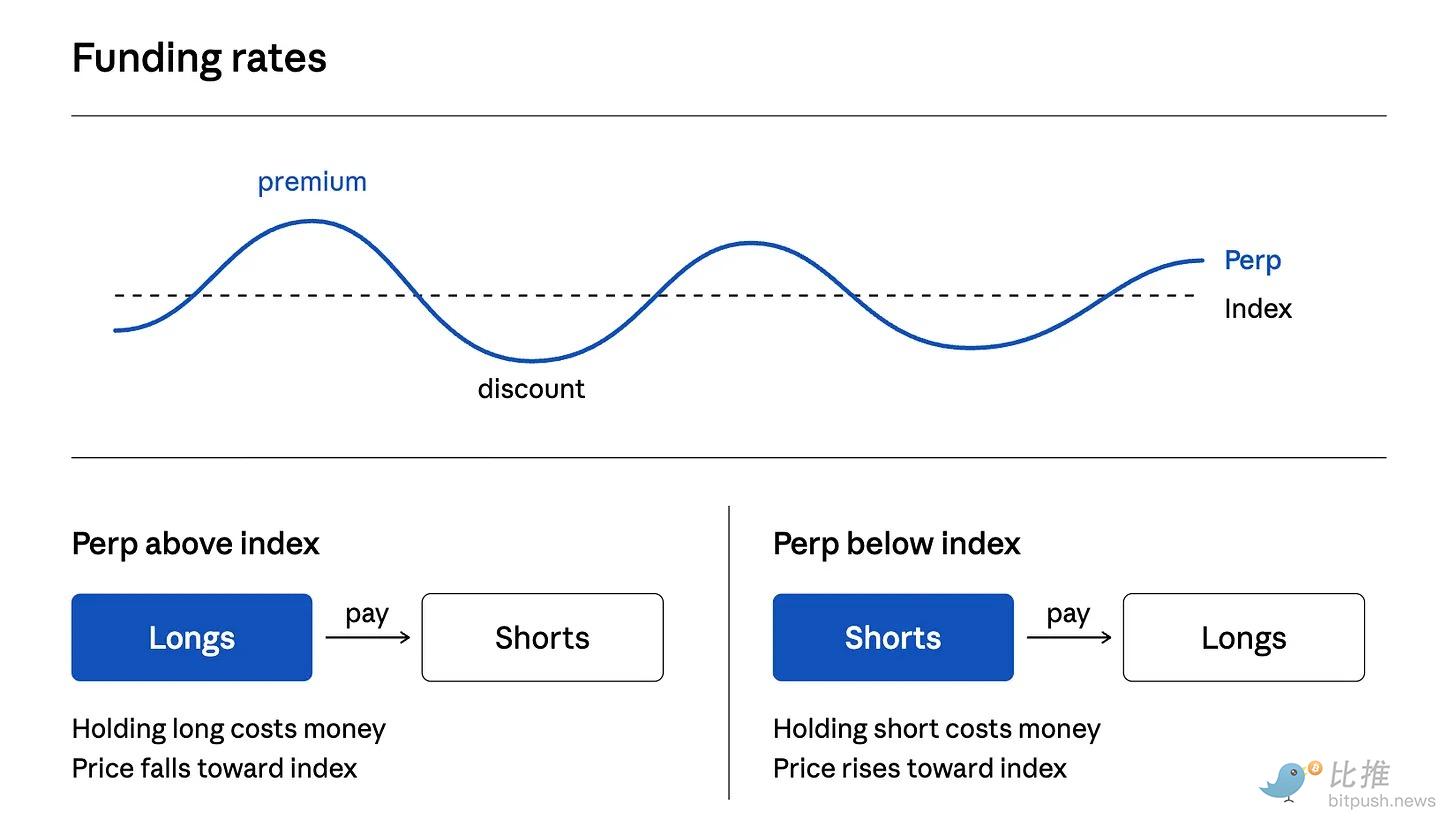 Funding rates

premium

Perp

Index

discount

Perp above index

Longs pay Shorts

Holding long costs money
Price falls toward index

Perp below index

Shorts pay Longs

Holding short costs money
Price rises toward index

比推
bitpush.news